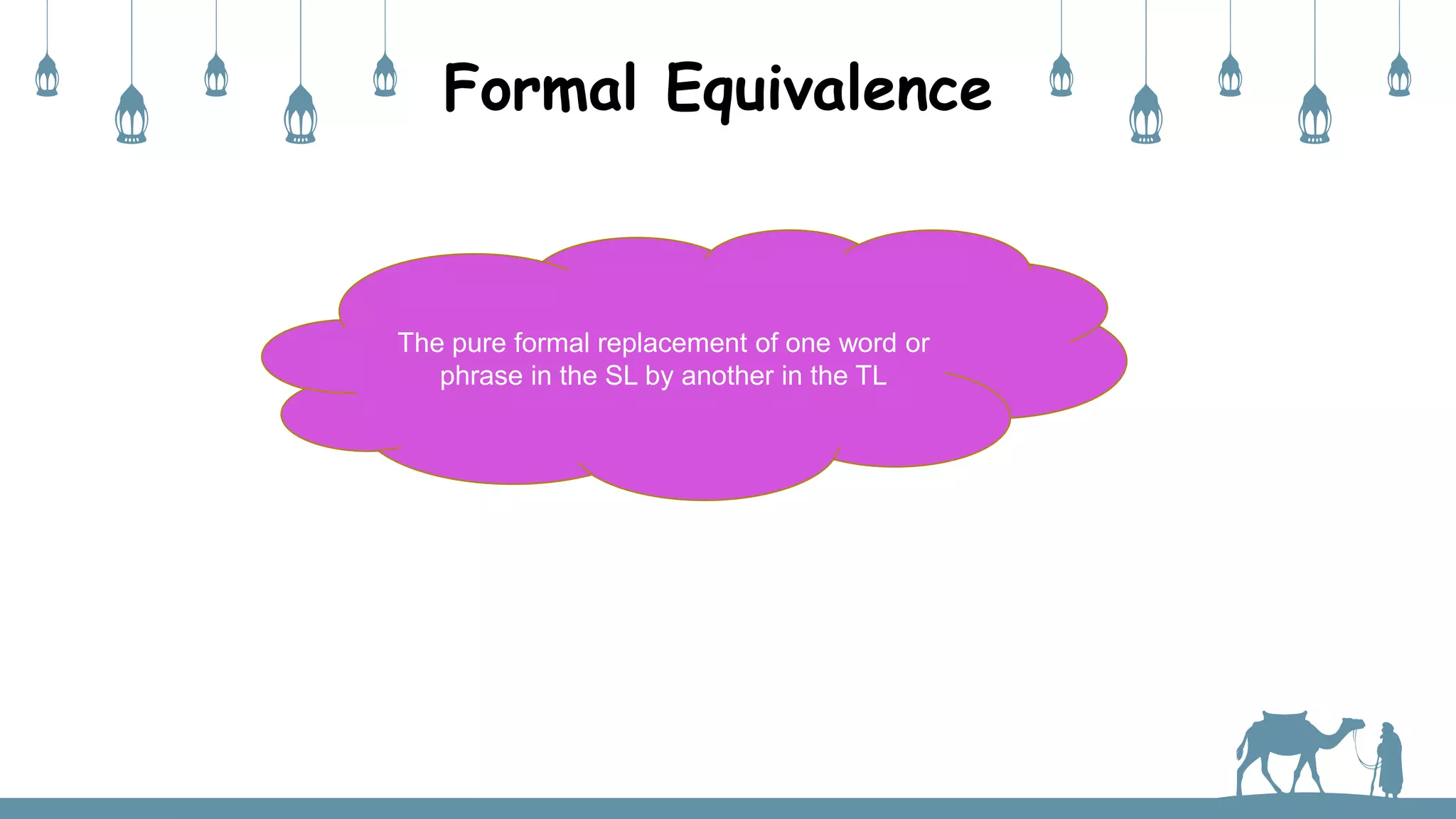 Formal Equivalence

The pure formal replacement of one word or phrase in the SL by another in the TL